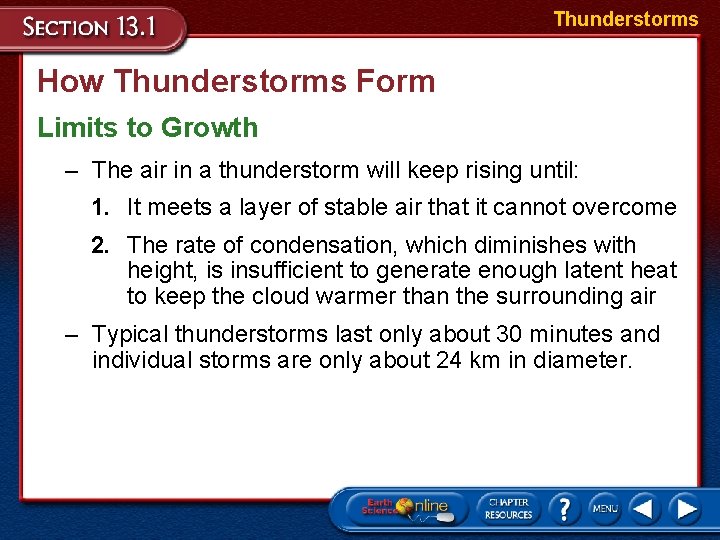 SECTION 13.1

Thunderstorms

How Thunderstorms Form

Limits to Growth

– The air in a thunderstorm will keep rising until:

1. It meets a layer of stable air that it cannot overcome

2. The rate of condensation, which diminishes with height, is insufficient to generate enough latent heat to keep the cloud warmer than the surrounding air

– Typical thunderstorms last only about 30 minutes and individual storms are only about 24 km in diameter.

Earth Science Online

CHAPTER RESOURCES

?

MENU